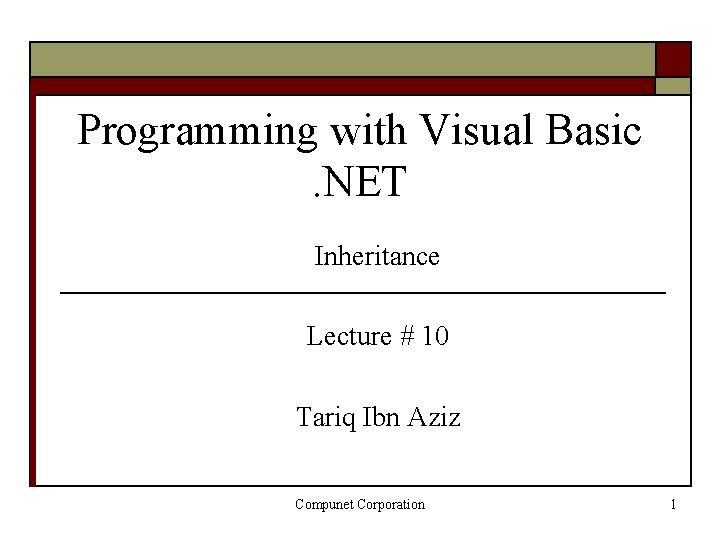 Programming with Visual Basic .NET

Inheritance

Lecture # 10

Tariq Ibn Aziz

Compunet Corporation

1